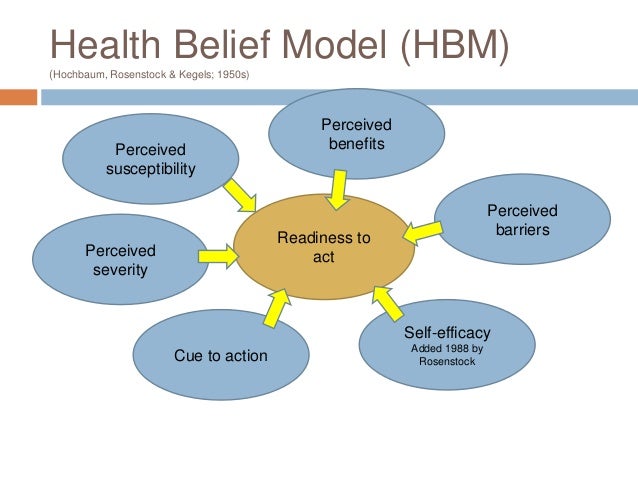 Health Belief Model (HBM)
(Hochbaum, Rosenstock & Kegels; 1950s)

Perceived susceptibility

Perceived benefits

Perceived barriers

Perceived severity

Readiness to act

Cue to action

Self-efficacy
Added 1988 by Rosenstock